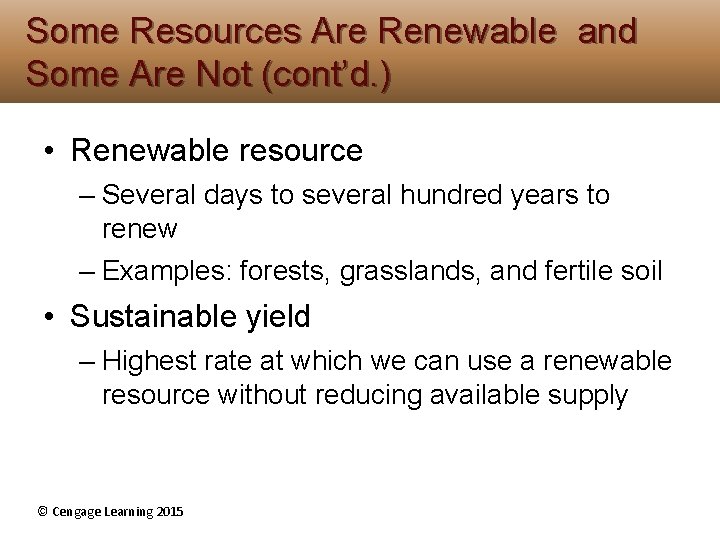 Some Resources Are Renewable and Some Are Not (cont'd.)

• Renewable resource

– Several days to several hundred years to renew

– Examples: forests, grasslands, and fertile soil

• Sustainable yield

– Highest rate at which we can use a renewable resource without reducing available supply

© Cengage Learning 2015